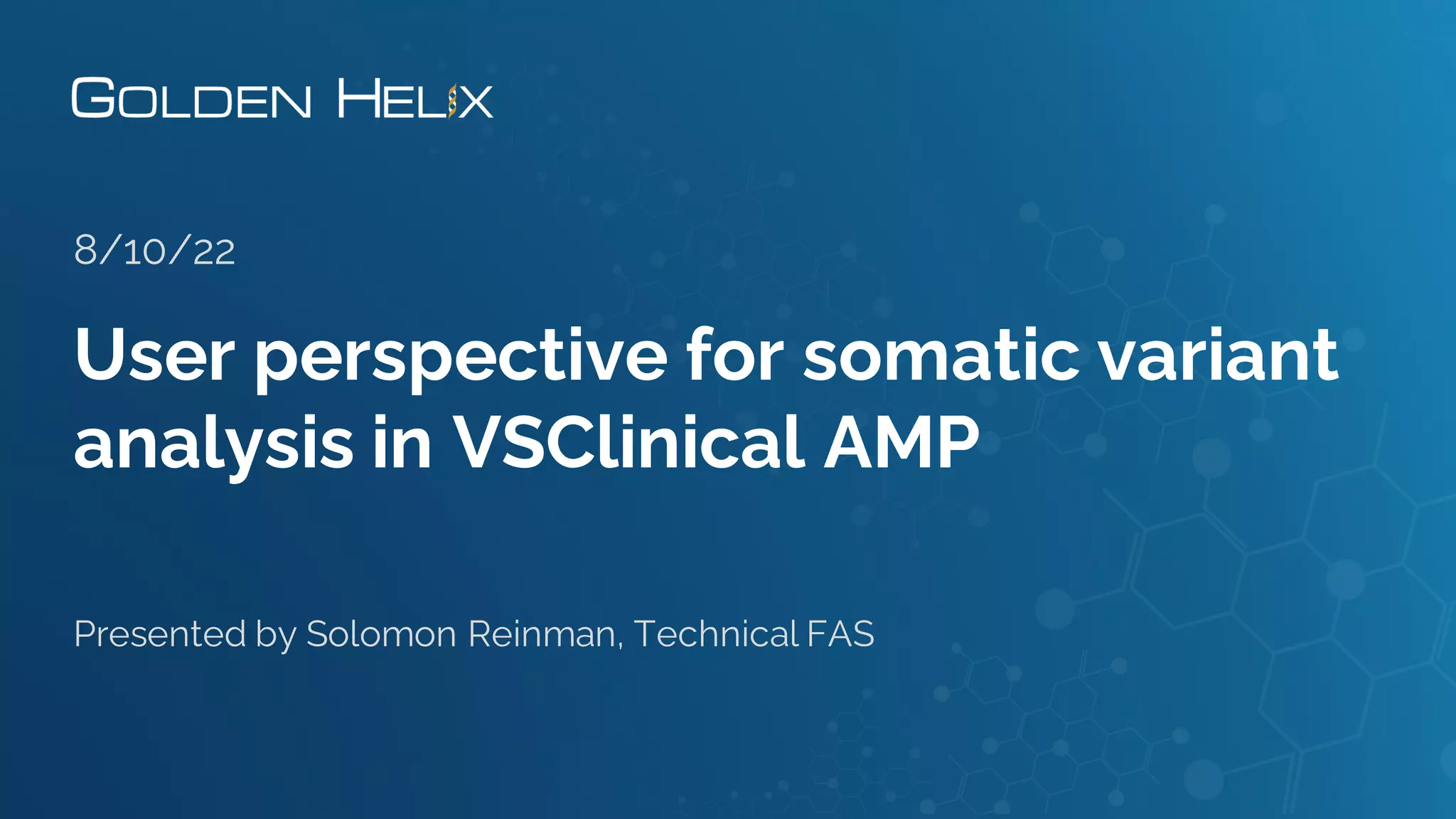 GOLDEN HELIX

8/10/22

User perspective for somatic variant analysis in VSClinical AMP

Presented by Solomon Reinman, Technical FAS